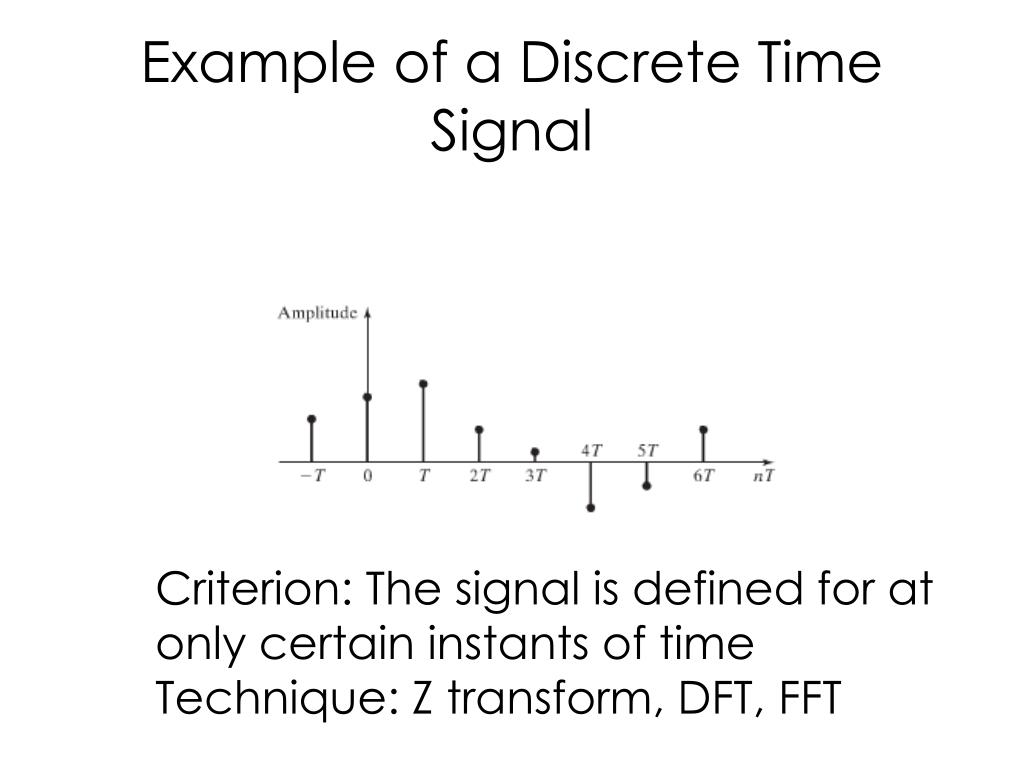 Example of a Discrete Time Signal

Amplitude

$-T$ $0$ $T$ $2T$ $3T$ $4T$ $5T$ $6T$ $nT$

Criterion: The signal is defined for at only certain instants of time
Technique: Z transform, DFT, FFT